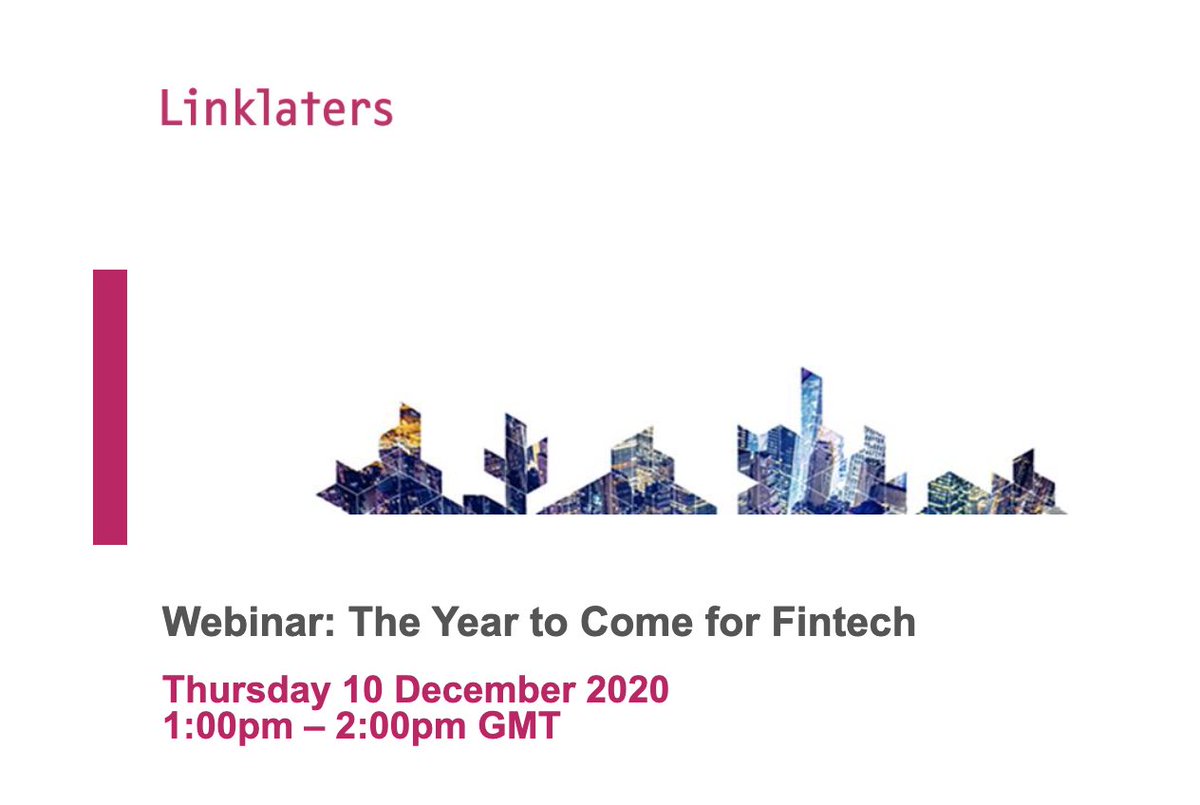 Linklaters

Webinar: The Year to Come for Fintech

Thursday 10 December 2020
1:00pm – 2:00pm GMT